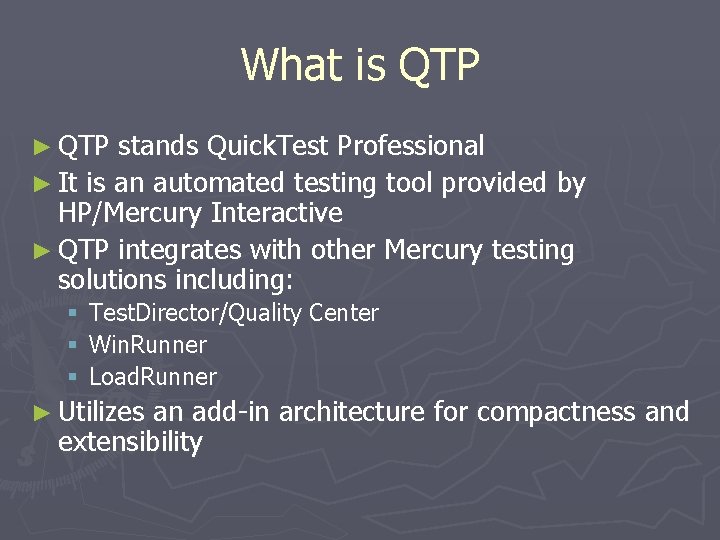 What is QTP

► QTP stands QuickTest Professional
► It is an automated testing tool provided by HP/Mercury Interactive
► QTP integrates with other Mercury testing solutions including:
▪ TestDirector/Quality Center
▪ WinRunner
▪ LoadRunner
► Utilizes an add-in architecture for compactness and extensibility